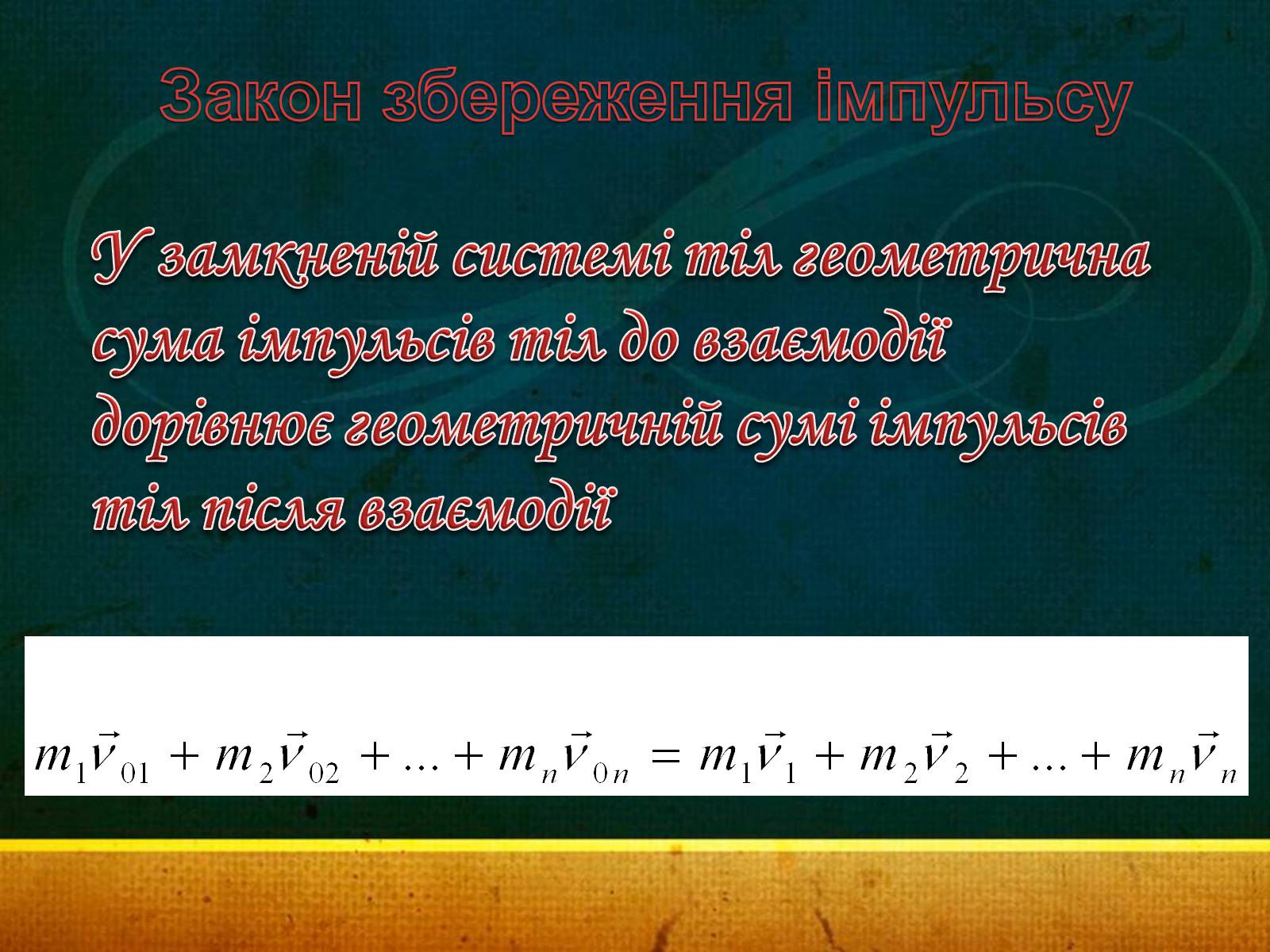 Закон збереження імпульсу

У замкненій системі тіл геометрична сума імпульсів тіл до взаємодії дорівнює геометричній сумі імпульсів тіл після взаємодії

$m_1\vec{v}_{01} + m_2\vec{v}_{02} + ... + m_n\vec{v}_{0n} = m_1\vec{v}_1 + m_2\vec{v}_2 + ... + m_n\vec{v}_n$